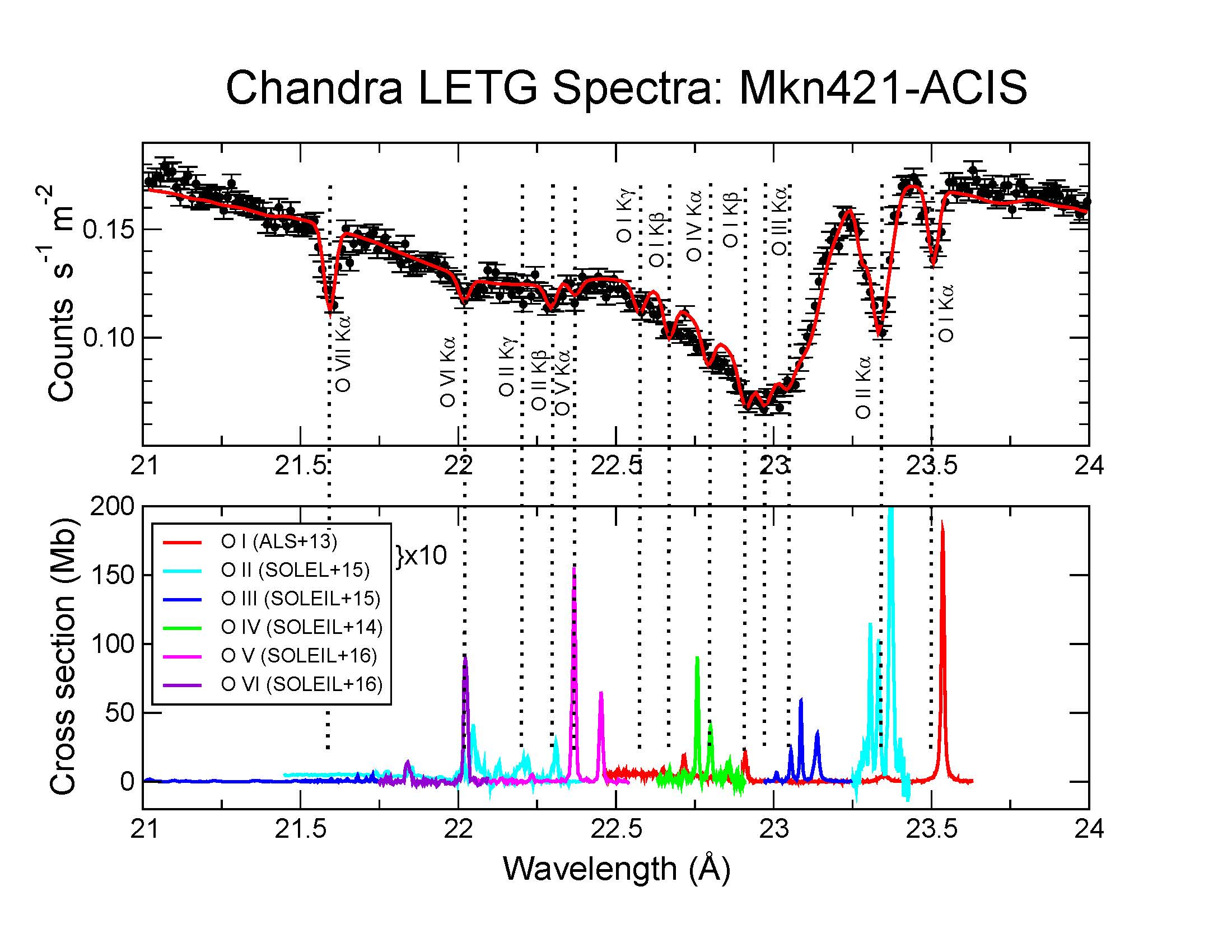 Chandra LETG Spectra: Mkn421-ACIS

Counts $s^{-1}$ $m^{-2}$

0.15

0.10

O VII Kα

O VI Kα

O II Kγ

O II Kβ

O V Kα

O I Kγ

O I Kβ

O IV Kα

O I Kβ

O III Kα

O II Kα

O I Kα

21

21.5

22

22.5

23

23.5

24

Cross section (Mb)

200

150

100

50

0

O I (ALS+13)

O II (SOLEL+15)

O III (SOLEIL+15)

O IV (SOLEIL+14)

O V (SOLEIL+16)

O VI (SOLEIL+16)

}x10

21

21.5

22

22.5

23

23.5

24

Wavelength (Å)